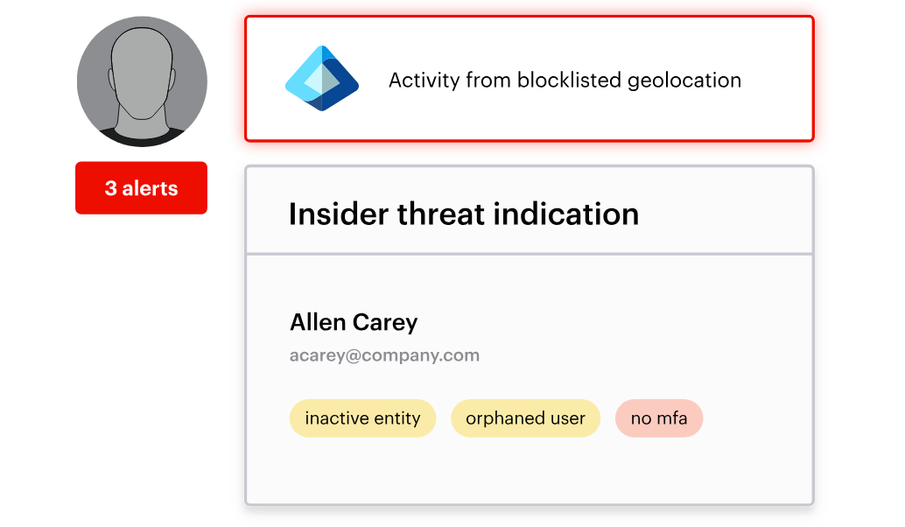 3 alerts

Activity from blocklisted geolocation

Insider threat indication

Allen Carey
acarey@company.com

inactive entity
orphaned user
no mfa